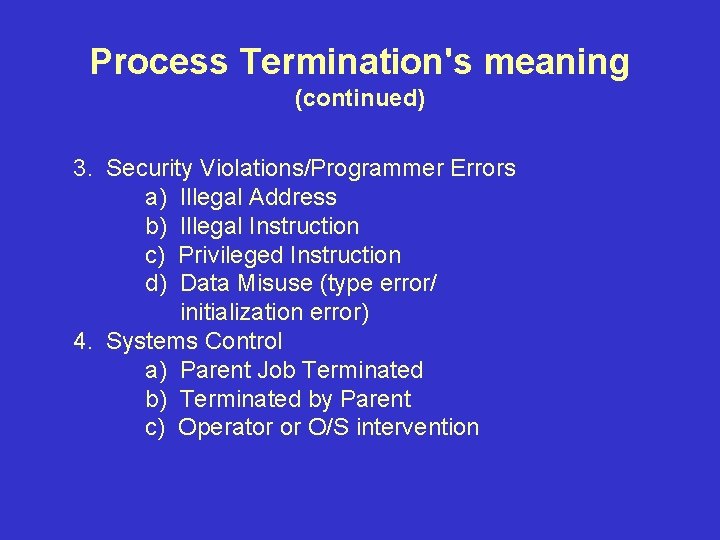 Process Termination's meaning
(continued)

3. Security Violations/Programmer Errors
a) Illegal Address
b) Illegal Instruction
c) Privileged Instruction
d) Data Misuse (type error/ initialization error)
4. Systems Control
a) Parent Job Terminated
b) Terminated by Parent
c) Operator or O/S intervention